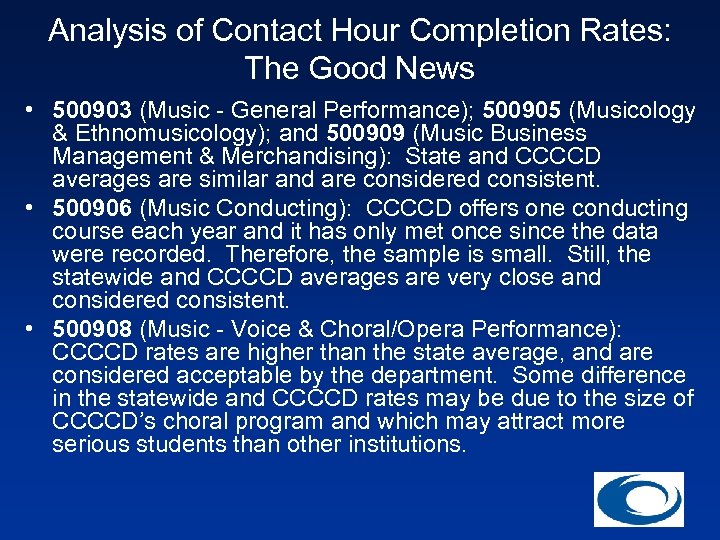 Analysis of Contact Hour Completion Rates: The Good News

• 500903 (Music - General Performance); 500905 (Musicology & Ethnomusicology); and 500909 (Music Business Management & Merchandising): State and CCCCD averages are similar and are considered consistent.

• 500906 (Music Conducting): CCCCD offers one conducting course each year and it has only met once since the data were recorded. Therefore, the sample is small. Still, the statewide and CCCCD averages are very close and considered consistent.

• 500908 (Music - Voice & Choral/Opera Performance): CCCCD rates are higher than the state average, and are considered acceptable by the department. Some difference in the statewide and CCCCD rates may be due to the size of CCCCD's choral program and which may attract more serious students than other institutions.